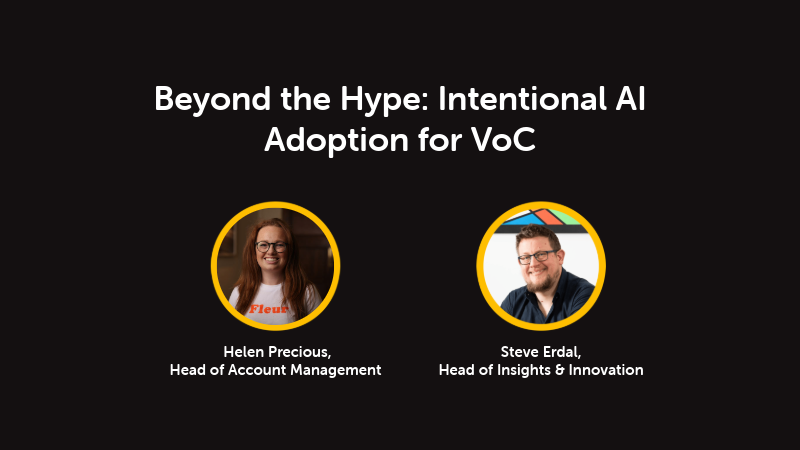 Beyond the Hype: Intentional AI Adoption for VoC

Fleur

Helen Precious,
Head of Account Management

Steve Erdal,
Head of Insights & Innovation